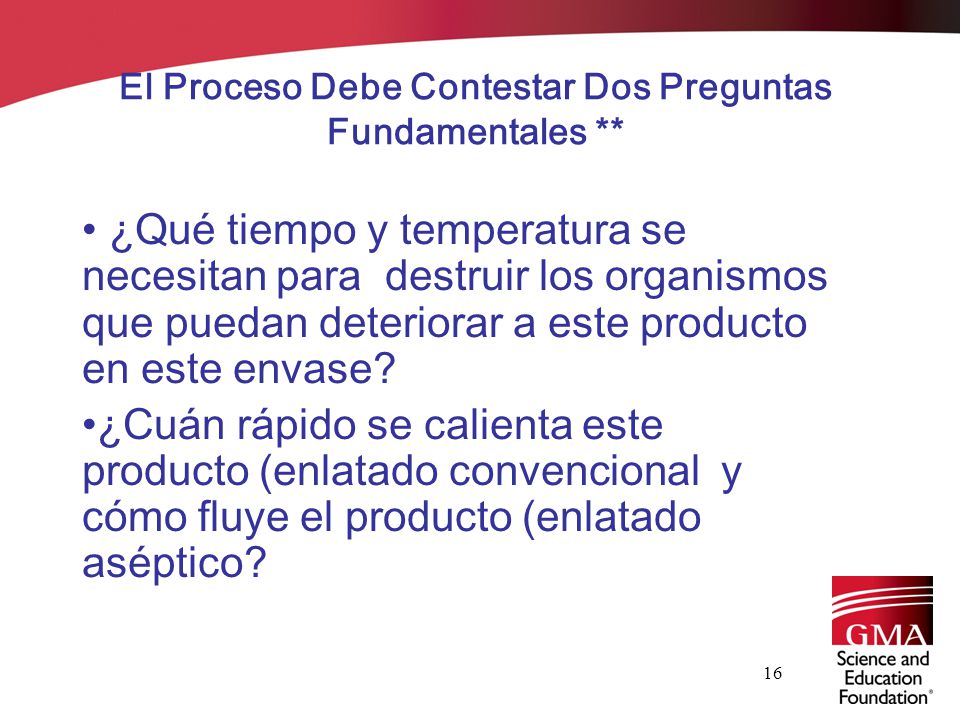 El Proceso Debe Contestar Dos Preguntas Fundamentales **

• ¿Qué tiempo y temperatura se necesitan para destruir los organismos que puedan deteriorar a este producto en este envase?

•¿Cuán rápido se calienta este producto (enlatado convencional y cómo fluye el producto (enlatado aséptico?

16

GMA
Science and Education Foundation®